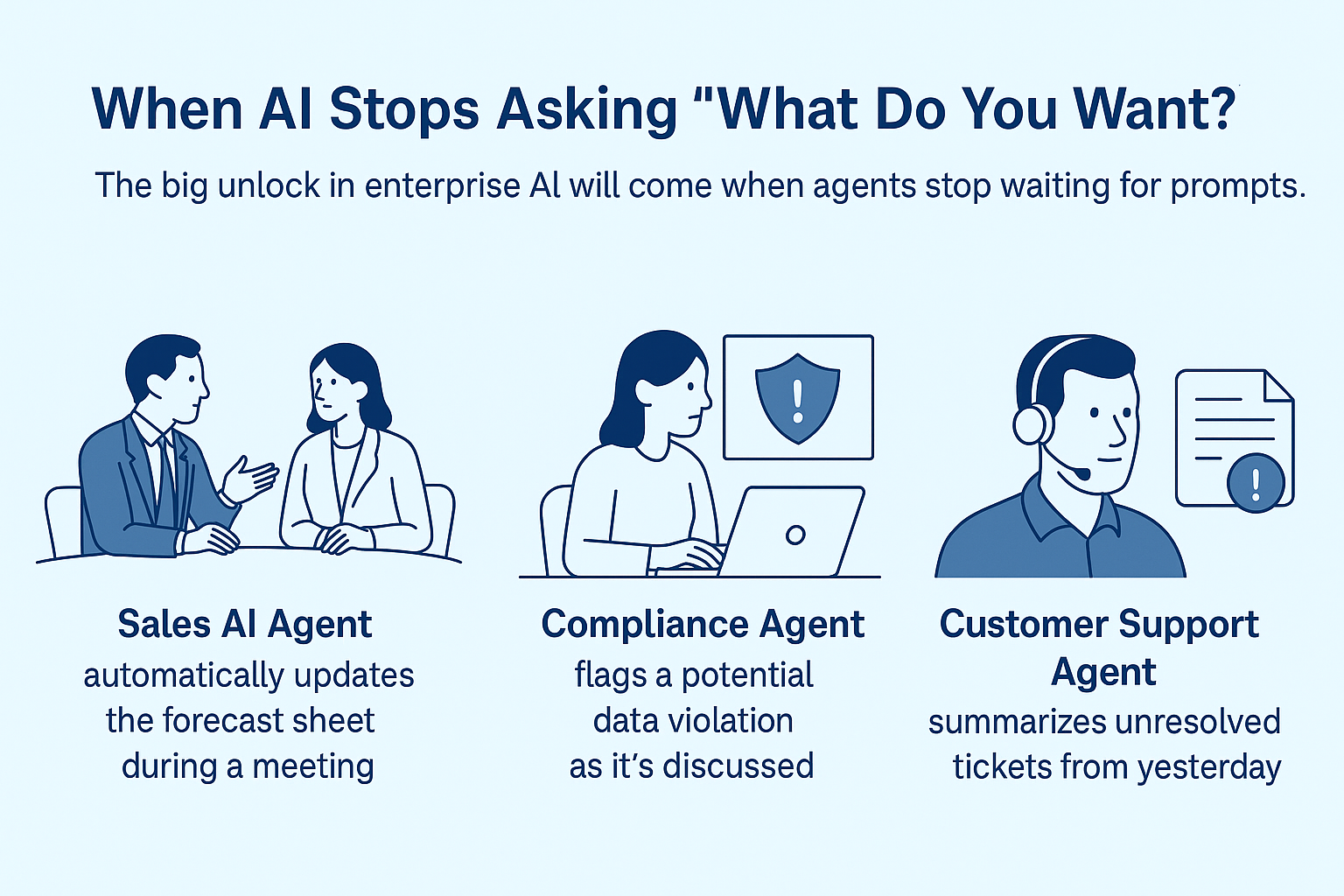 When AI Stops Asking "What Do You Want?

The big unlock in enterprise AI will come when agents stop waiting for prompts.

Sales AI Agent
automatically updates the forecast sheet during a meeting

Compliance Agent
flags a potential data violation as it's discussed

Customer Support Agent
summarizes unresolved tickets from yesterday